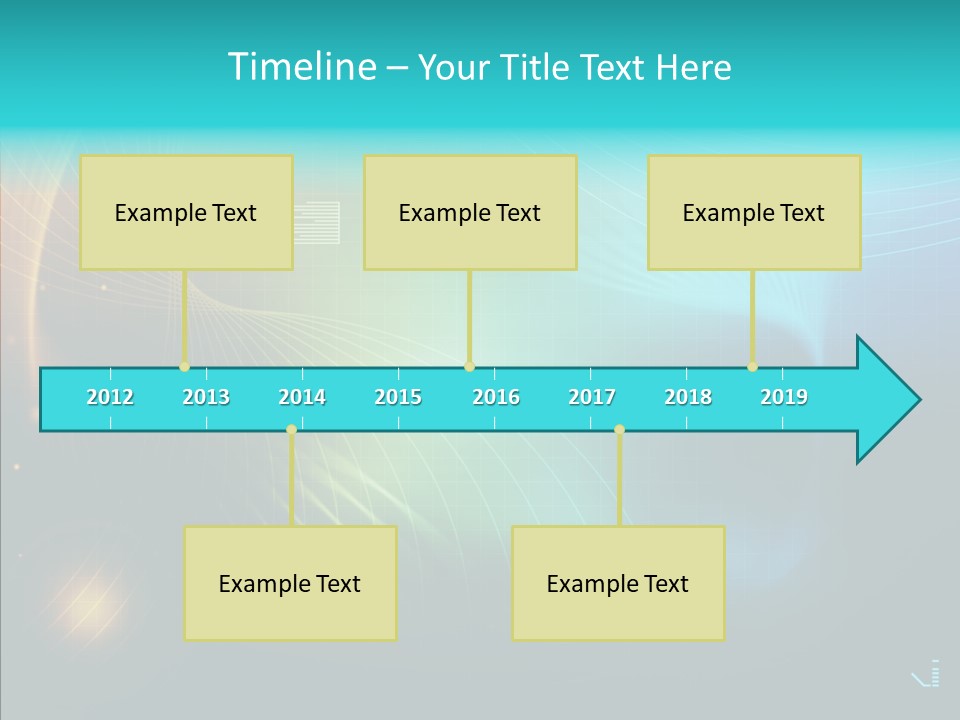 Timeline – Your Title Text Here

Example Text

Example Text

Example Text

2012 2013 2014 2015 2016 2017 2018 2019

Example Text

Example Text